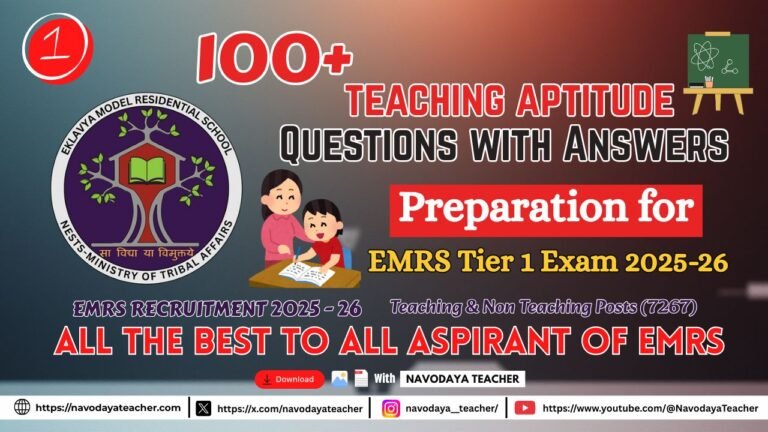 1

100+

TEACHING APTITUDE

QUESTIONS WITH ANSWERS

EKLAVYA MODEL RESIDENTIAL SCHOOL

सा विद्या या विमुक्तये

NESTS-MINISTRY OF TRIBAL AFFAIRS

Preparation for

EMRS Tier 1 Exam 2025-26

EMRS RECRUITMENT 2025 - 26

Teaching & Non Teaching Posts (7267)

ALL THE BEST TO ALL ASPIRANT OF EMRS

Download

With NAVODAYA TEACHER

https://navodayateacher.com | https://x.com/navodayateacher | navodaya__teacher/ | https://www.youtube.com/@NavodayaTeacher